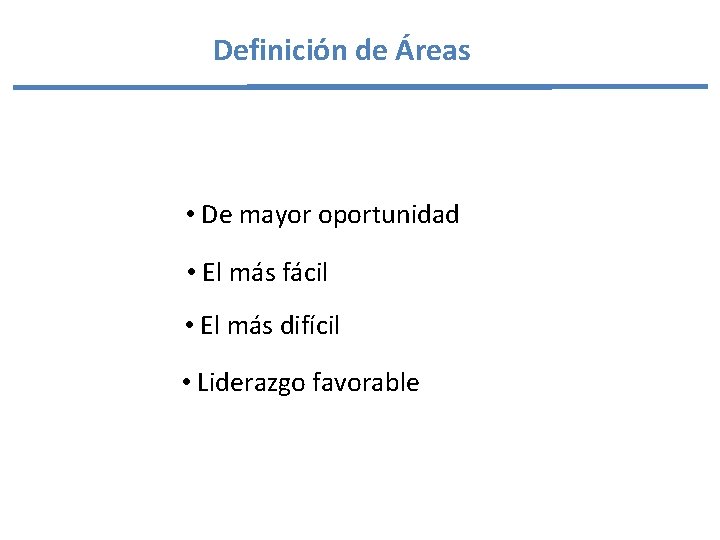 Definición de Áreas

• De mayor oportunidad

• El más fácil

• El más difícil

• Liderazgo favorable